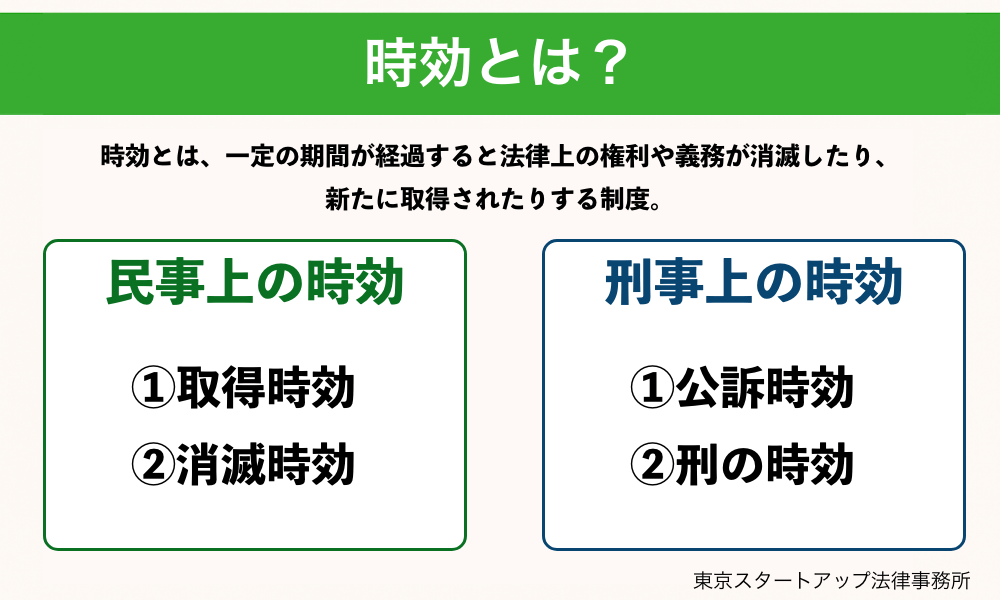 時効とは？

時効とは、一定の期間が経過すると法律上の権利や義務が消滅したり、新たに取得されたりする制度。

民事上の時効

①取得時効

②消滅時効

刑事上の時効

①公訴時効

②刑の時効

東京スタートアップ法律事務所